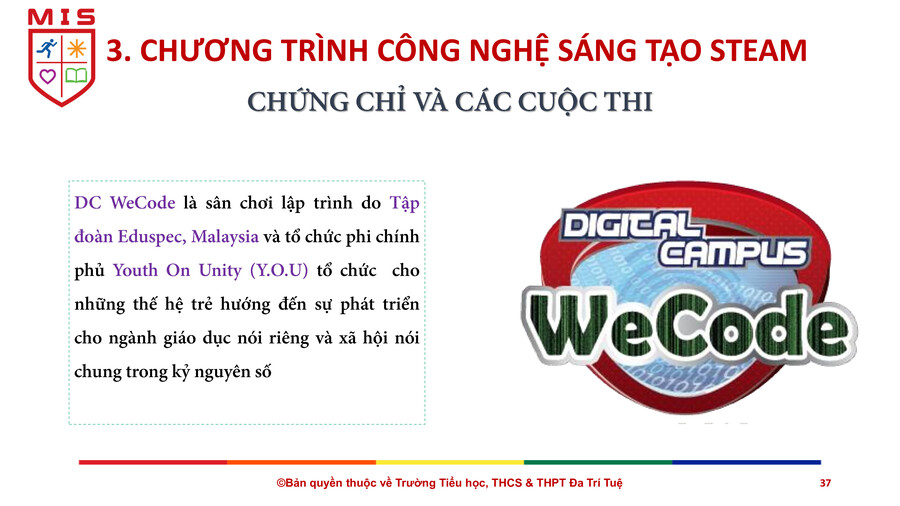 MIS

3. CHƯƠNG TRÌNH CÔNG NGHỆ SÁNG TẠO STEAM

CHỨNG CHỈ VÀ CÁC CUỘC THI

DC WeCode là sân chơi lập trình do Tập đoàn Eduspec, Malaysia và tổ chức phi chính phủ Youth On Unity (Y.O.U) tổ chức cho những thế hệ trẻ hướng đến sự phát triển cho ngành giáo dục nói riêng và xã hội nói chung trong kỷ nguyên số

DIGITAL CAMPUS
WeCode

©Bản quyền thuộc về Trường Tiểu học, THCS & THPT Đa Trí Tuệ

37